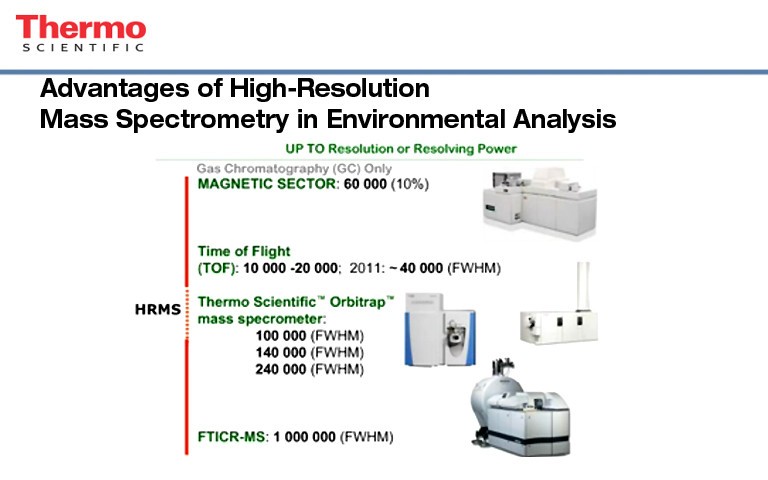 Thermo
SCIENTIFIC

Advantages of High-Resolution
Mass Spectrometry in Environmental Analysis

UP TO Resolution or Resolving Power

Gas Chromatography (GC) Only
MAGNETIC SECTOR: 60 000 (10%)

Time of Flight
(TOF): 10 000 -20 000; 2011: ~ 40 000 (FWHM)

HRMS

Thermo Scientific™ Orbitrap™ mass specrometer:
100 000 (FWHM)
140 000 (FWHM)
240 000 (FWHM)

FTICR-MS: 1 000 000 (FWHM)